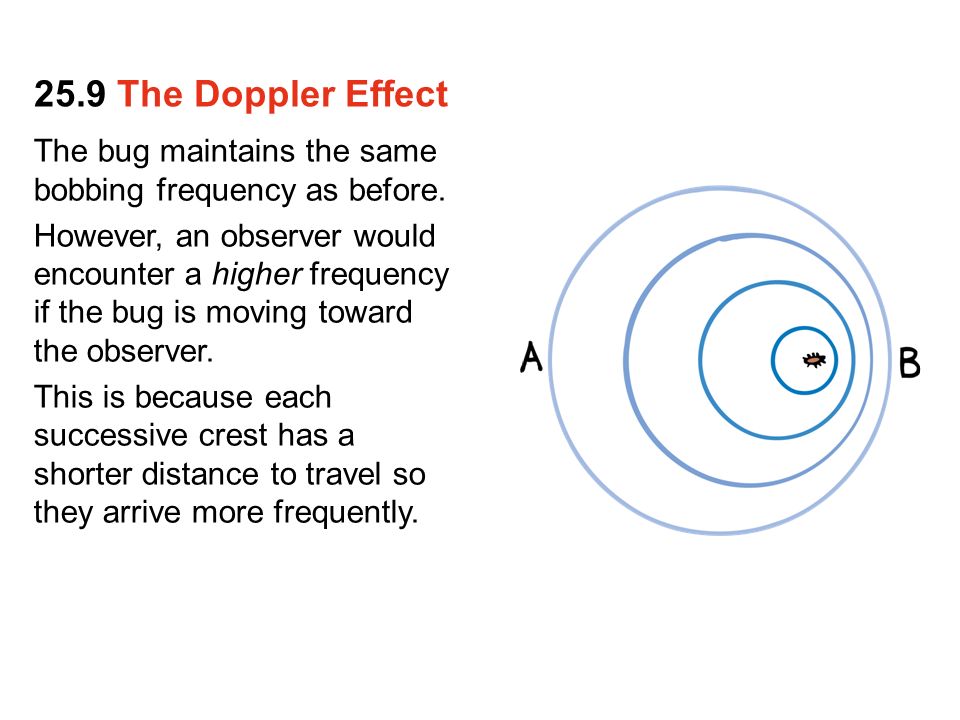 25.9 The Doppler Effect

The bug maintains the same bobbing frequency as before.

However, an observer would encounter a higher frequency if the bug is moving toward the observer.

This is because each successive crest has a shorter distance to travel so they arrive more frequently.

A

B